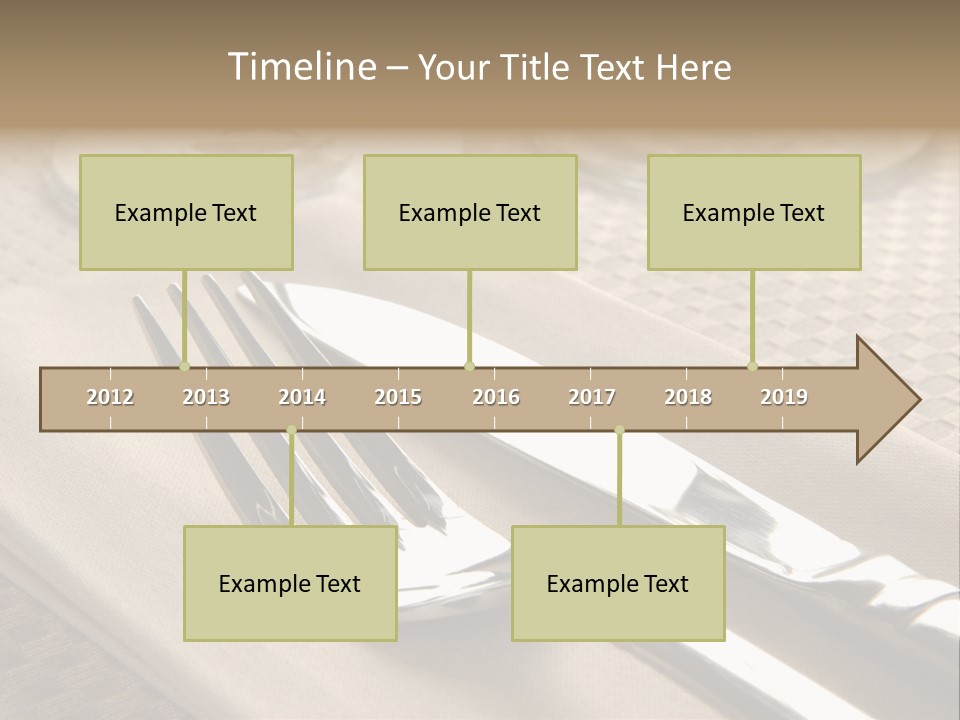 Timeline – Your Title Text Here

Example Text

Example Text

Example Text

2012 2013 2014 2015 2016 2017 2018 2019

Example Text

Example Text